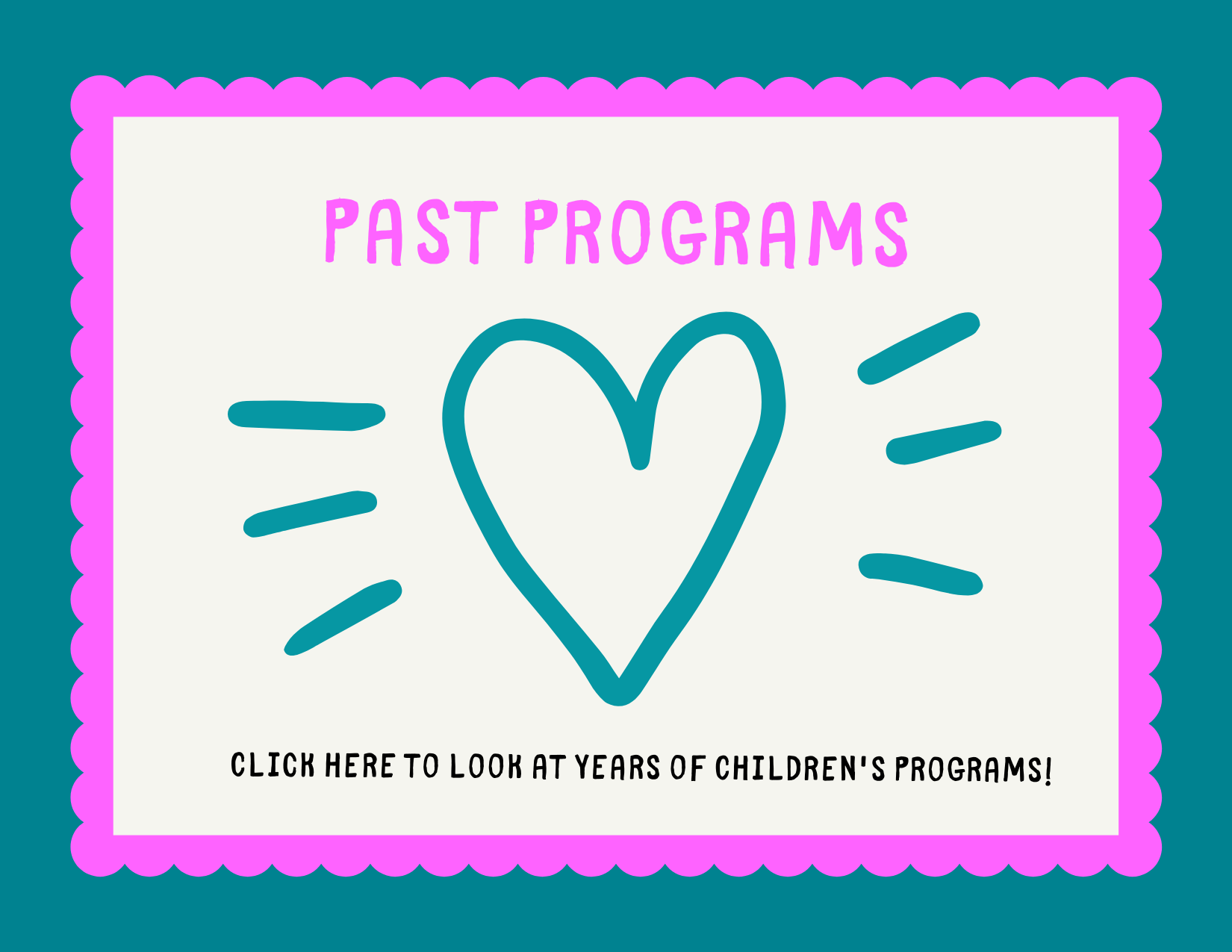 PAST PROGRAMS

CLICK HERE TO LOOK AT YEARS OF CHILDREN'S PROGRAMS!